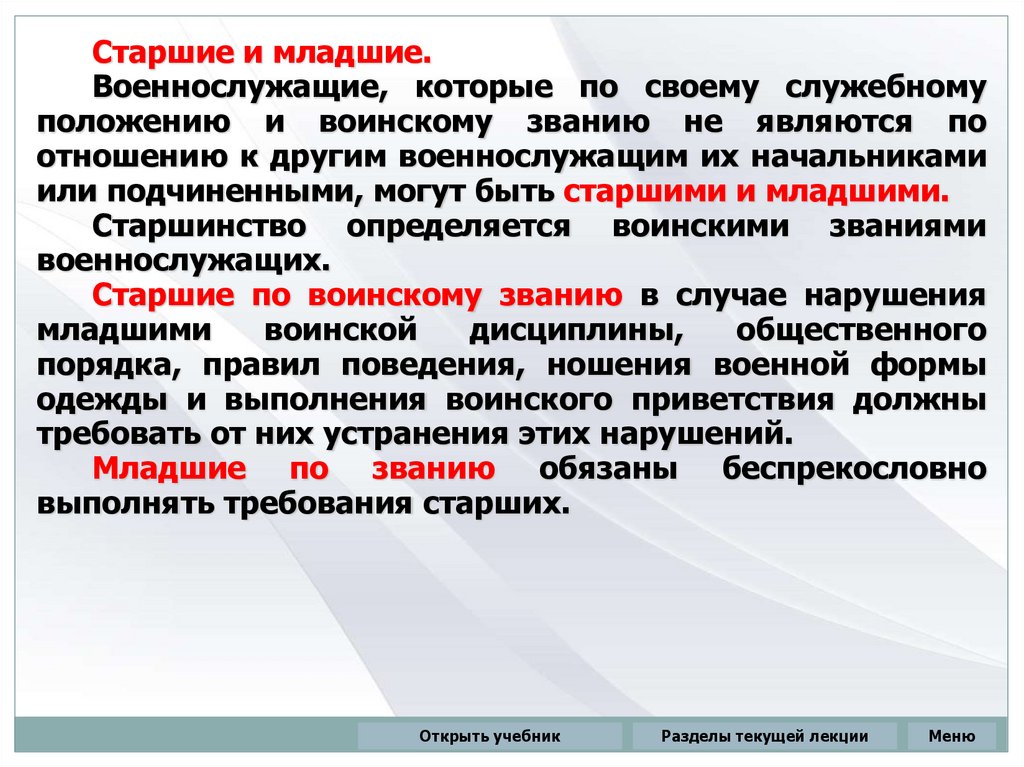 Старшие и младшие.

Военнослужащие, которые по своему служебному положению и воинскому званию не являются по отношению к другим военнослужащим их начальниками или подчиненными, могут быть старшими и младшими.

Старшинство определяется воинскими званиями военнослужащих.

Старшие по воинскому званию в случае нарушения младшими воинской дисциплины, общественного порядка, правил поведения, ношения военной формы одежды и выполнения воинского приветствия должны требовать от них устранения этих нарушений.

Младшие по званию обязаны беспрекословно выполнять требования старших.

Открыть учебник

Разделы текущей лекции

Меню